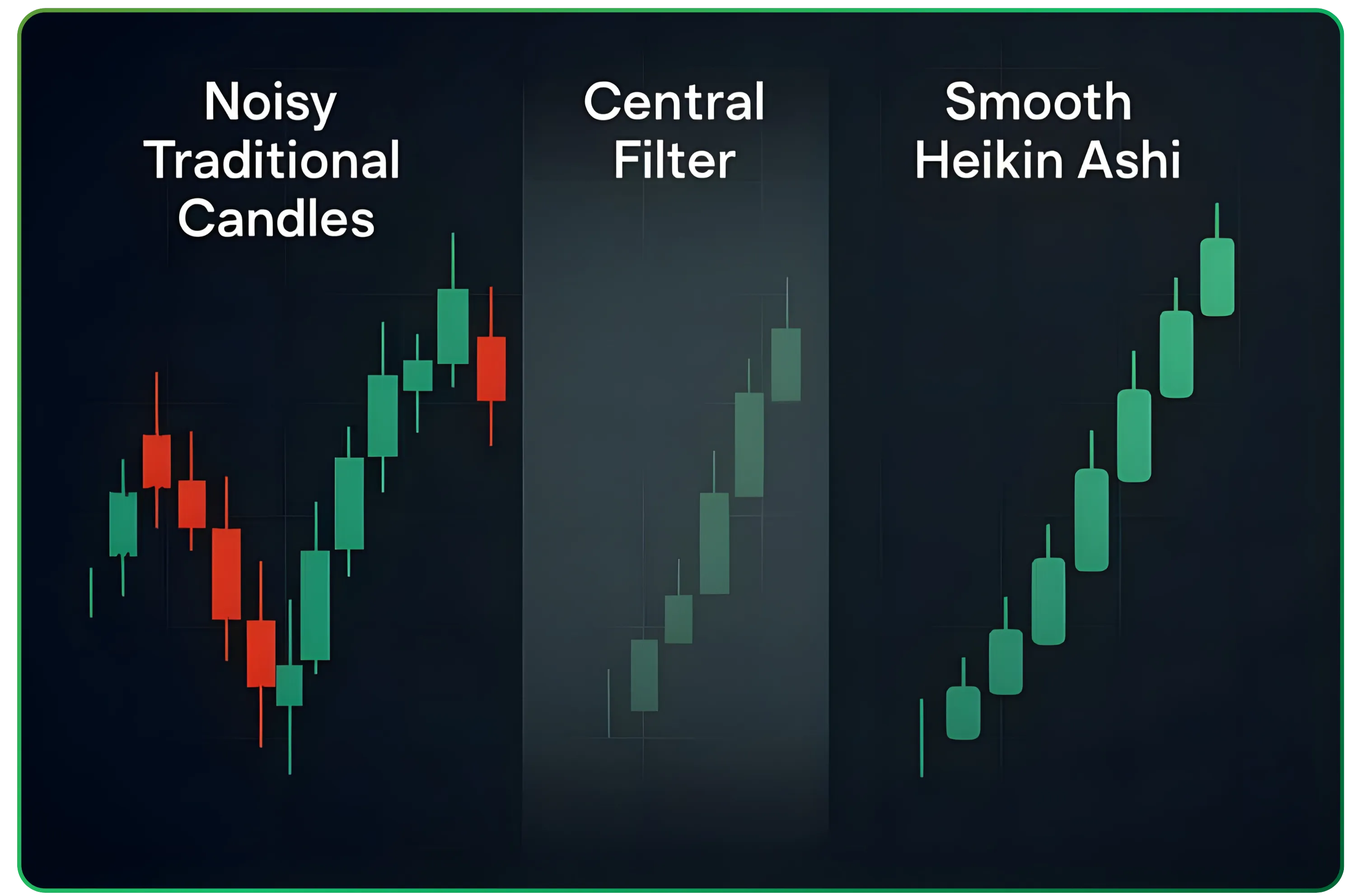 Noisy Traditional Candles

Central Filter

Smooth Heikin Ashi